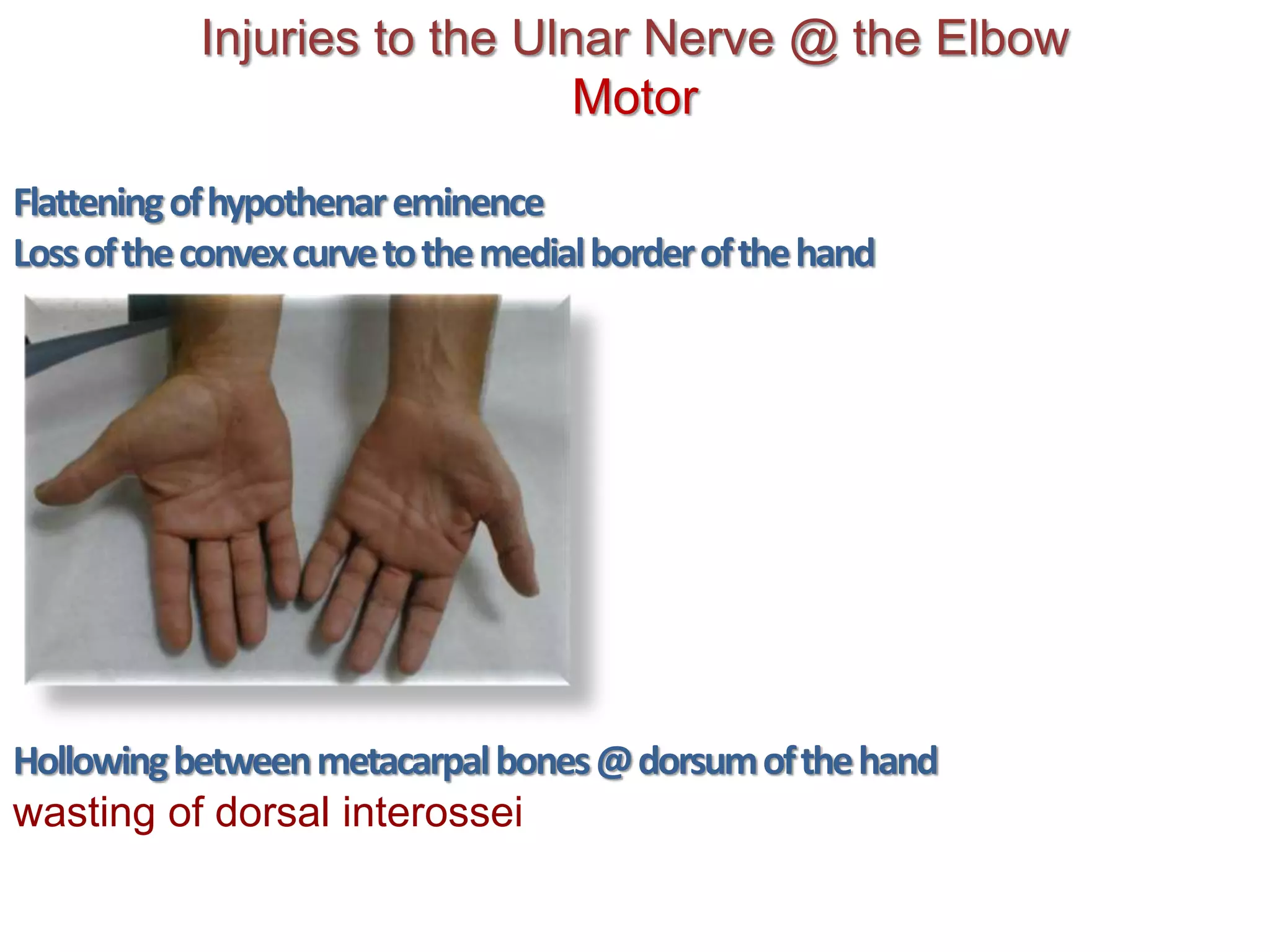 Injuries to the Ulnar Nerve @ the Elbow
Motor

Flattening of hypothenar eminence
Loss of the convex curve to the medial border of the hand

Hollowing between metacarpal bones @ dorsum of the hand
wasting of dorsal interossei